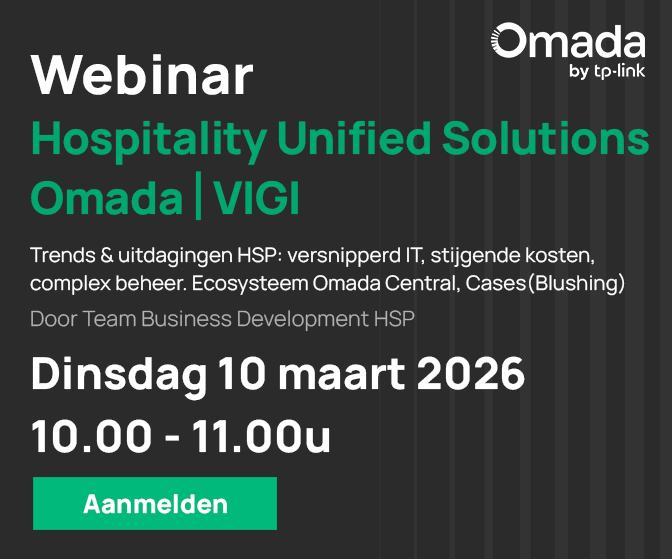 Omada
by tp-link

Webinar
Hospitality Unified Solutions
Omada | VIGI

Trends & uitdagingen HSP: versnipperd IT, stijgende kosten, complex beheer. Ecosysteem Omada Central, Cases(Blushing)

Door Team Business Development HSP

Dinsdag 10 maart 2026
10.00 - 11.00u

Aanmelden